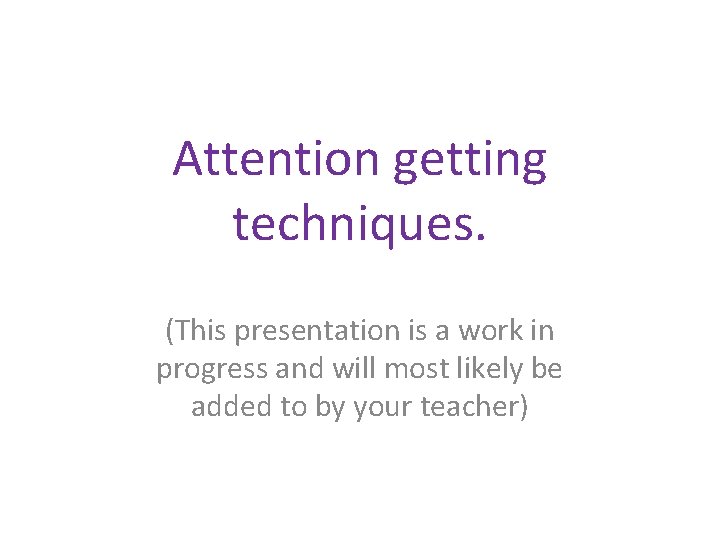 Attention getting techniques.

(This presentation is a work in progress and will most likely be added to by your teacher)